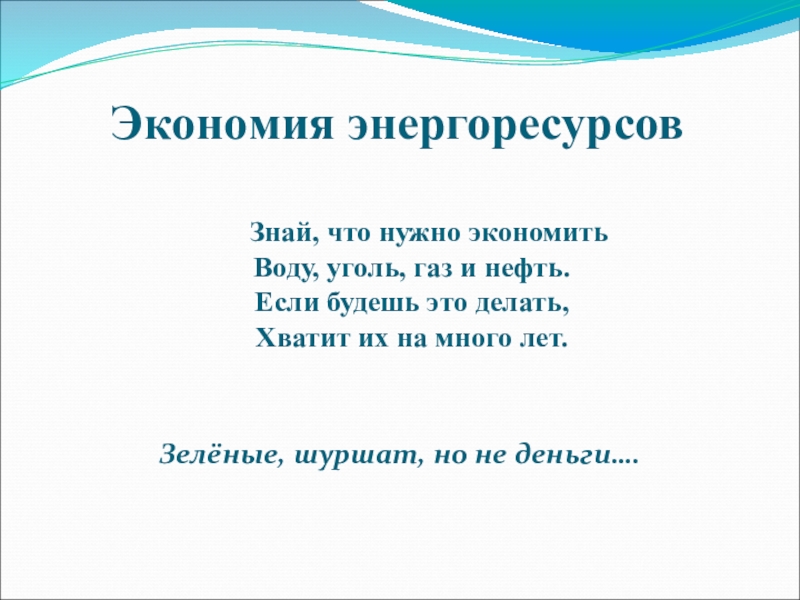 Экономия энергоресурсов

Знай, что нужно экономить
Воду, уголь, газ и нефть.
Если будешь это делать,
Хватит их на много лет.

Зелёные, шуршат, но не деньги….